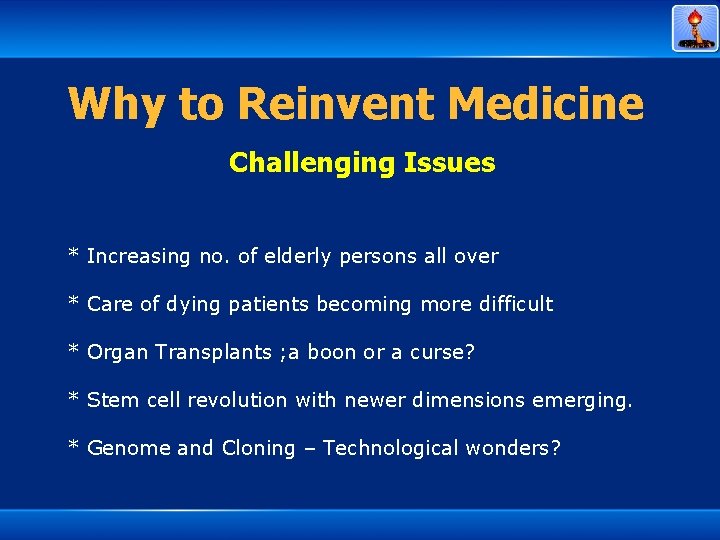 Why to Reinvent Medicine

Challenging Issues

* Increasing no. of elderly persons all over

* Care of dying patients becoming more difficult

* Organ Transplants ;a boon or a curse?

* Stem cell revolution with newer dimensions emerging.

* Genome and Cloning – Technological wonders?